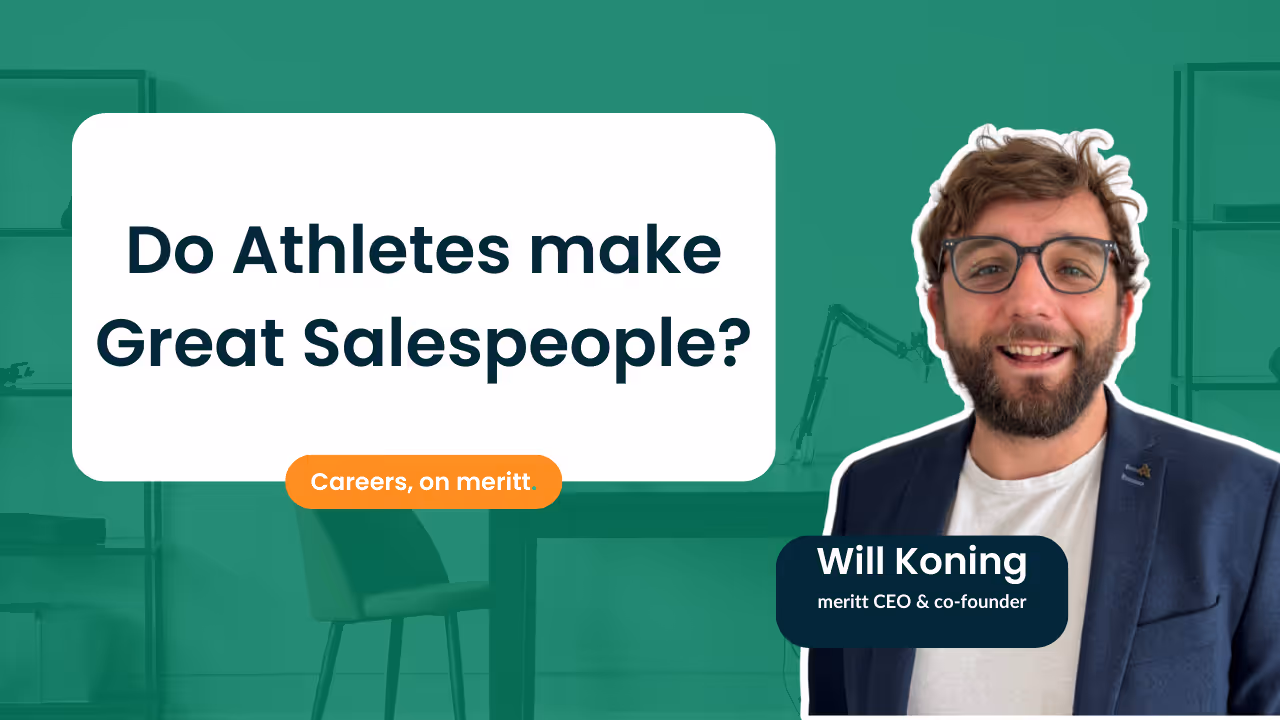 Do Athletes make Great Salespeople?

Careers, on meritt.

Will Koning
meritt CEO & co-founder